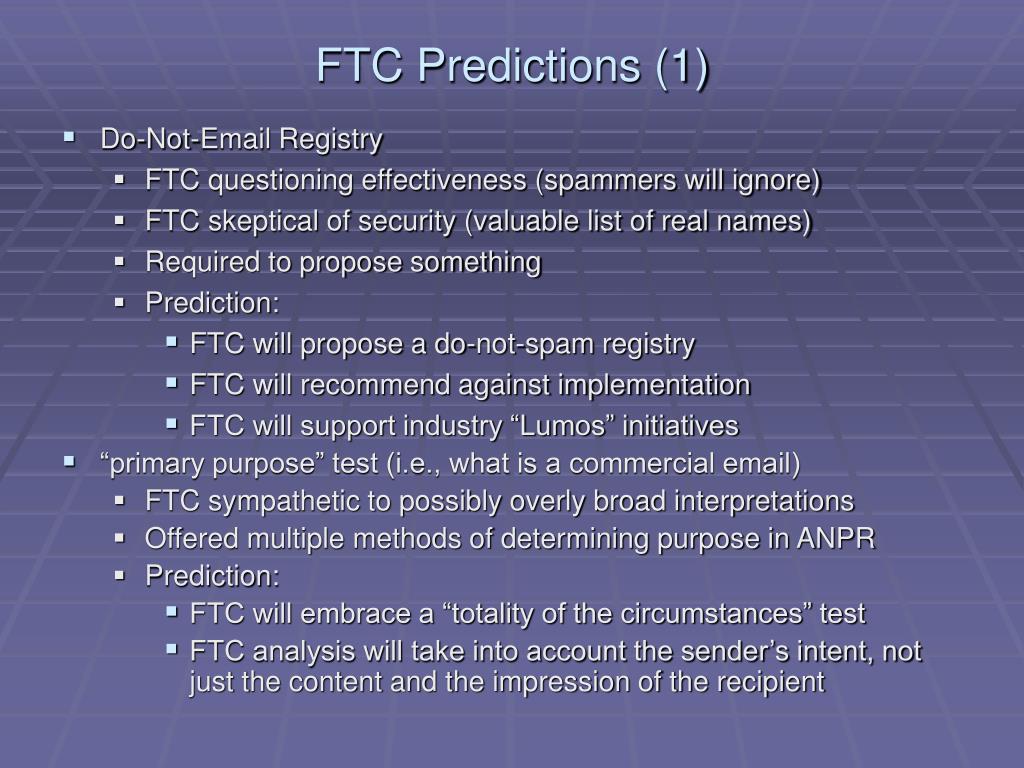 FTC Predictions (1)

- Do-Not-Email Registry
  - FTC questioning effectiveness (spammers will ignore)
  - FTC skeptical of security (valuable list of real names)
  - Required to propose something
  - Prediction:
    - FTC will propose a do-not-spam registry
    - FTC will recommend against implementation
    - FTC will support industry “Lumos” initiatives
- “primary purpose” test (i.e., what is a commercial email)
  - FTC sympathetic to possibly overly broad interpretations
  - Offered multiple methods of determining purpose in ANPR
  - Prediction:
    - FTC will embrace a “totality of the circumstances” test
    - FTC analysis will take into account the sender’s intent, not just the content and the impression of the recipient